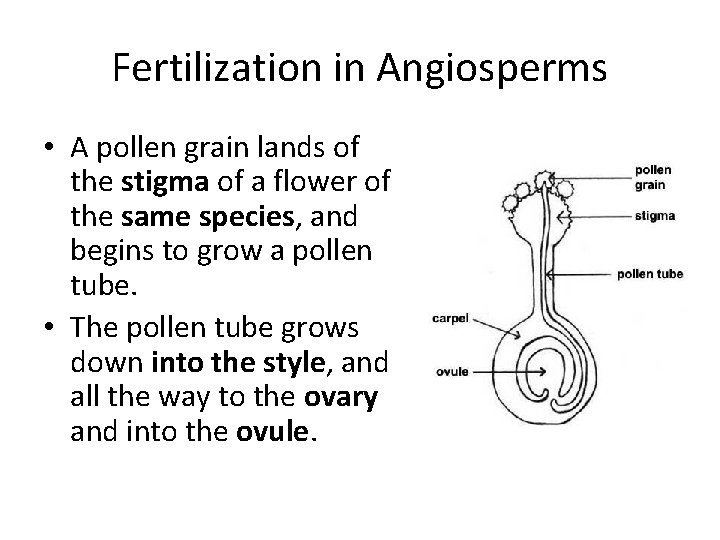 Fertilization in Angiosperms

• A pollen grain lands of the stigma of a flower of the same species, and begins to grow a pollen tube.

• The pollen tube grows down into the style, and all the way to the ovary and into the ovule.

pollen grain

stigma

pollen tube

carpel

ovule